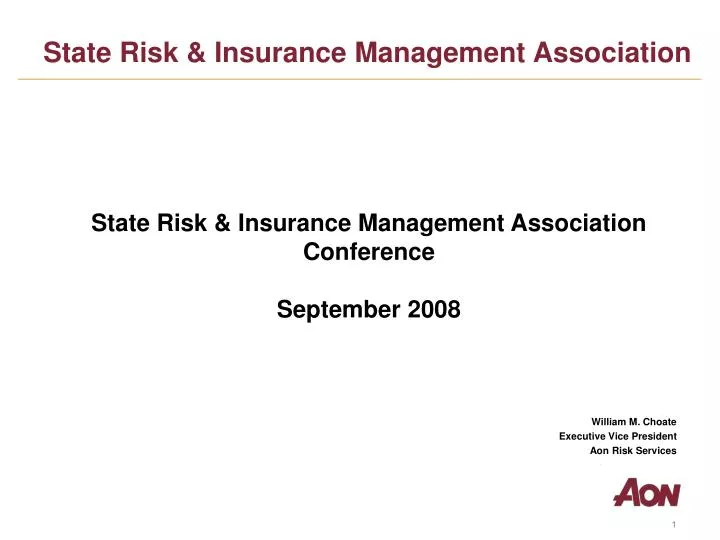 State Risk & Insurance Management Association

State Risk & Insurance Management Association Conference

September 2008

William M. Choate
Executive Vice President
Aon Risk Services

AON

1